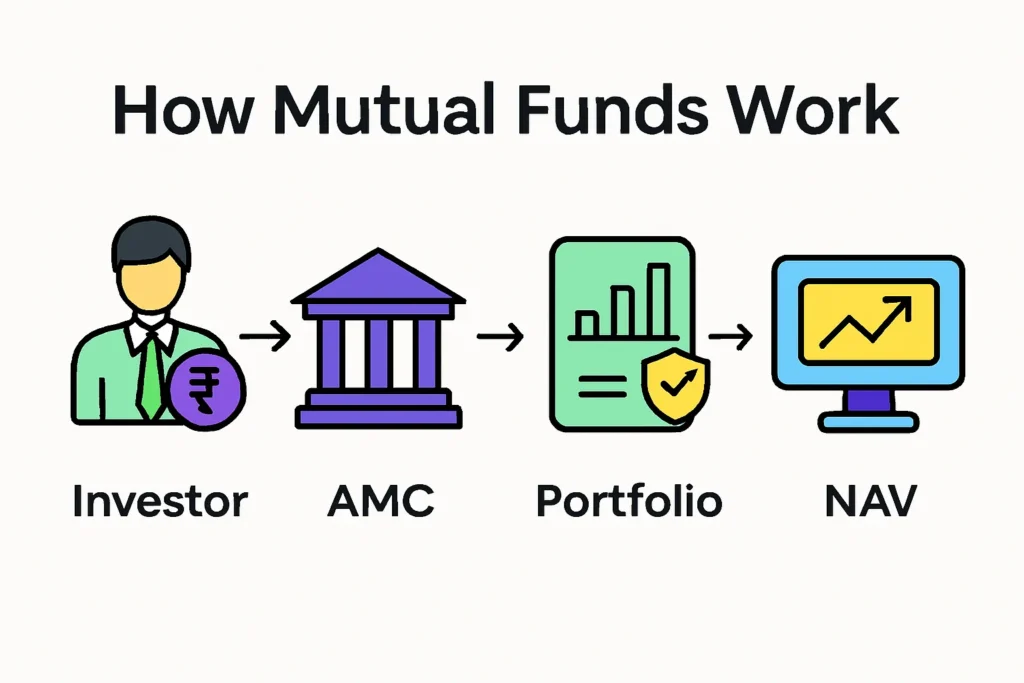 How Mutual Funds Work

₹

Investor

AMC

Portfolio

NAV